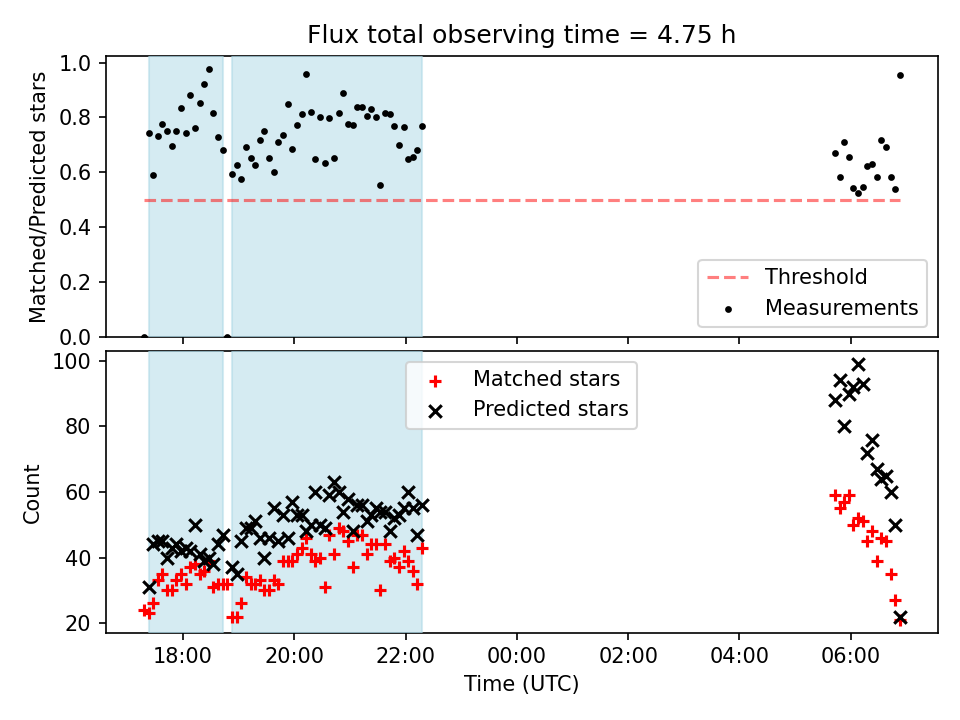 Flux total observing time = 4.75 h

Matched/Predicted stars

1.0
0.8
0.6
0.4
0.2
0.0

Threshold
Measurements

Count

100
80
60
40
20

Matched stars
Predicted stars

18:00
20:00
22:00
00:00
02:00
04:00
06:00

Time (UTC)